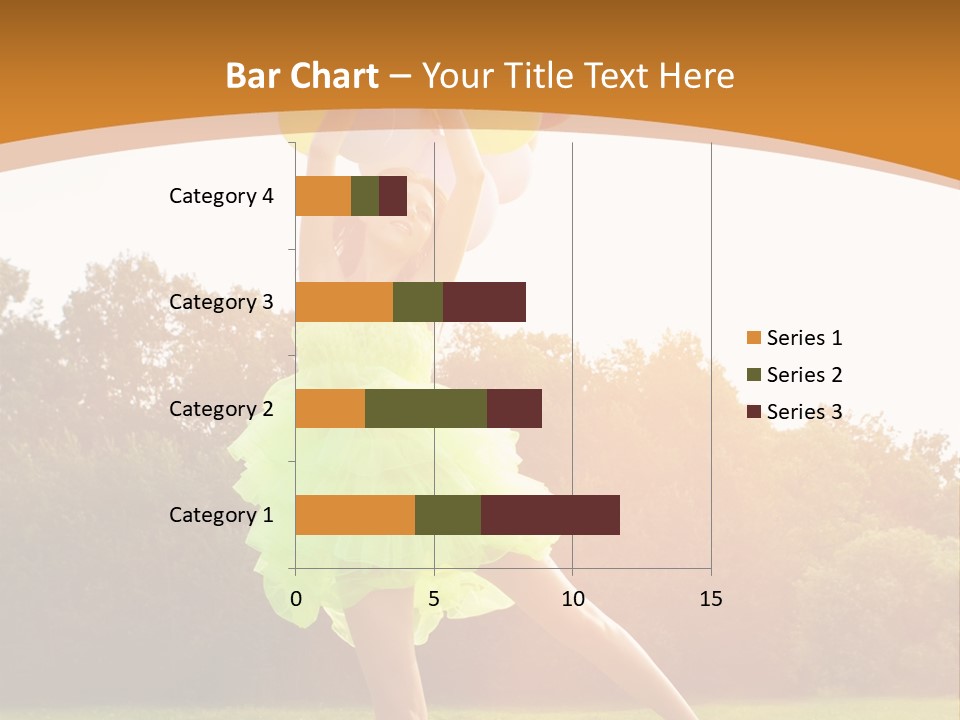 Bar Chart – Your Title Text Here

Category 4
Category 3
Category 2
Category 1

0
5
10
15

Series 1
Series 2
Series 3